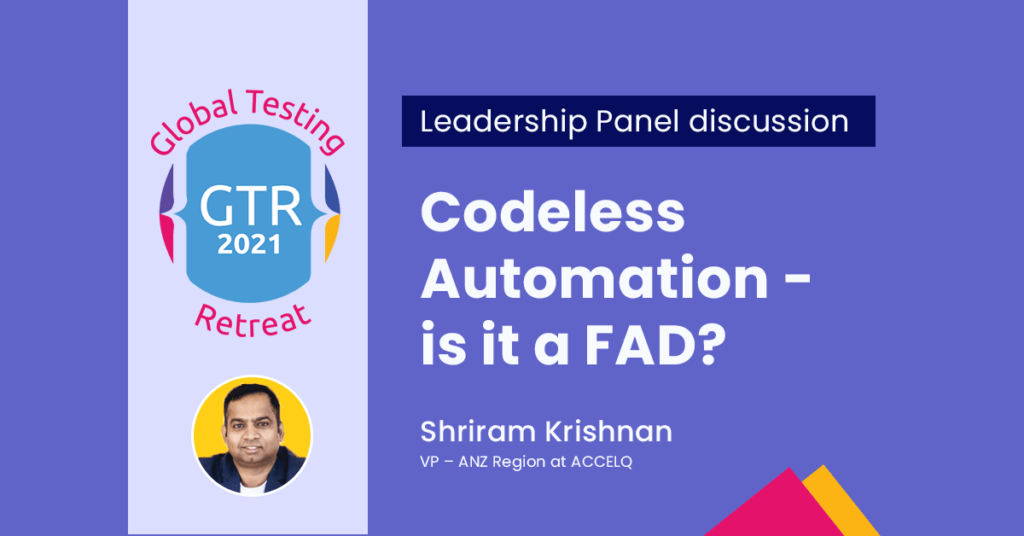 Global Testing
GTR
2021
Retreat

Leadership Panel discussion

Codeless Automation - is it a FAD?

Shriram Krishnan
VP – ANZ Region at ACCELQ